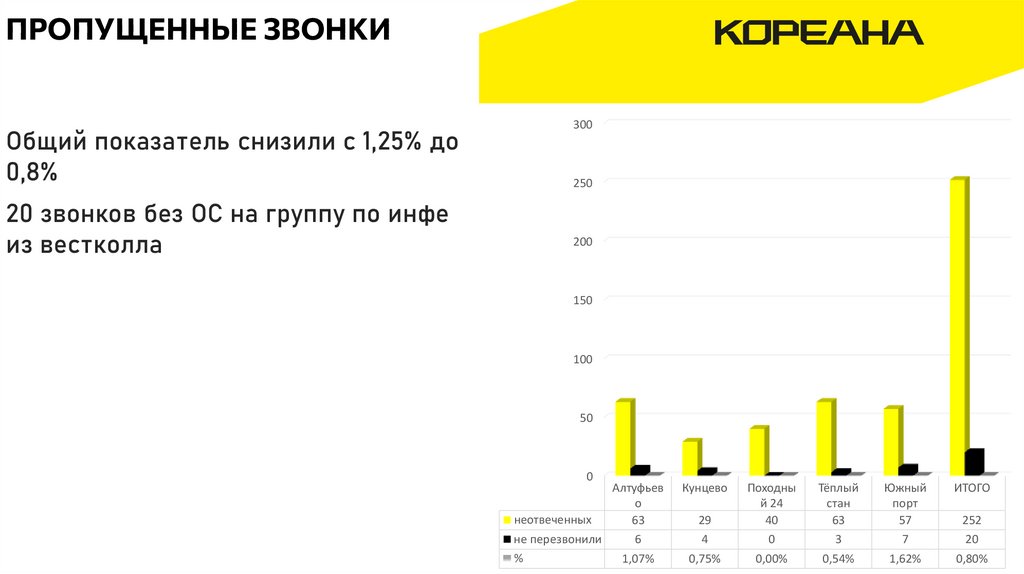 ПРОПУЩЕННЫЕ ЗВОНКИ

КОРЕАНА

Общий показатель снизили с 1,25% до 0,8%

20 звонков без ОС на группу по инфе из вестколла

300
250
200
150
100
50
0

| | Алтуфьево | Кунцево | Походный 24 | Тёплый стан | Южный порт | ИТОГО |
|---|---|---|---|---|---|---|
| неотвеченных | 63 | 29 | 40 | 63 | 57 | 252 |
| не перезвонили | 6 | 4 | 0 | 3 | 7 | 20 |
| % | 1,07% | 0,75% | 0,00% | 0,54% | 1,62% | 0,80% |